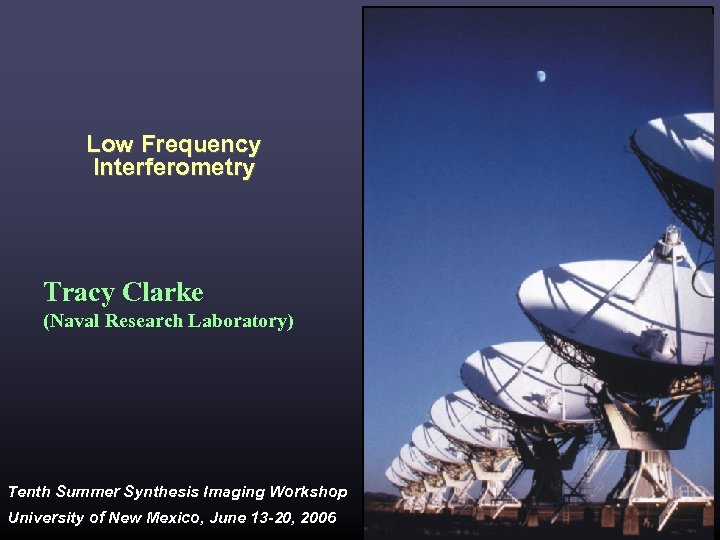 Low Frequency Interferometry

Tracy Clarke
(Naval Research Laboratory)

Tenth Summer Synthesis Imaging Workshop
University of New Mexico, June 13-20, 2006